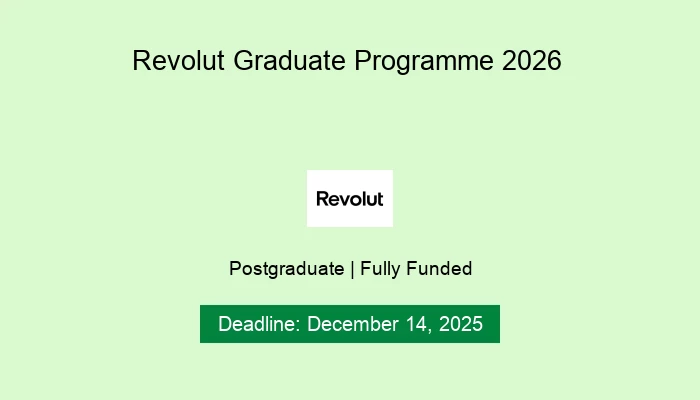 Revolut Graduate Programme 2026

Revolut

Postgraduate | Fully Funded

Deadline: December 14, 2025